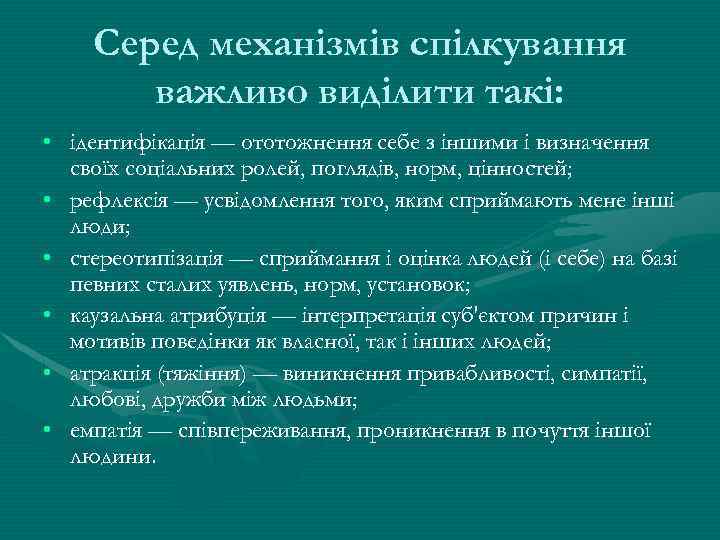 Серед механізмів спілкування важливо виділити такі:

• ідентифікація — ототожнення себе з іншими і визначення своїх соціальних ролей, поглядів, норм, цінностей;
• рефлексія — усвідомлення того, яким сприймають мене інші люди;
• стереотипізація — сприймання і оцінка людей (і себе) на базі певних сталих уявлень, норм, установок;
• каузальна атрибуція — інтерпретація суб'єктом причин і мотивів поведінки як власної, так і інших людей;
• атракція (тяжіння) — виникнення привабливості, симпатії, любові, дружби між людьми;
• емпатія — співпереживання, проникнення в почуття іншої людини.